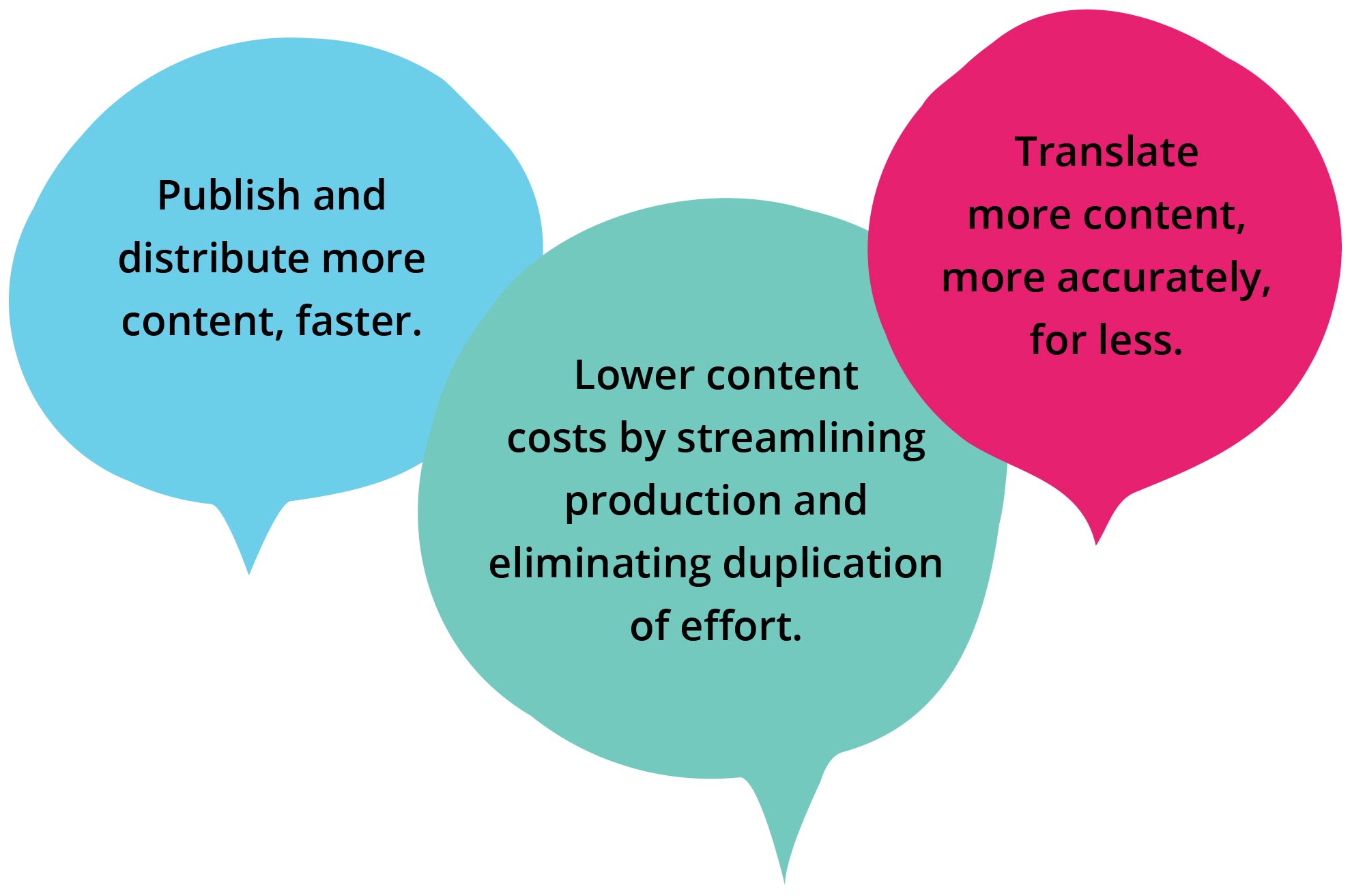 Publish and distribute more content, faster.

Lower content costs by streamlining production and eliminating duplication of effort.

Translate more content, more accurately, for less.